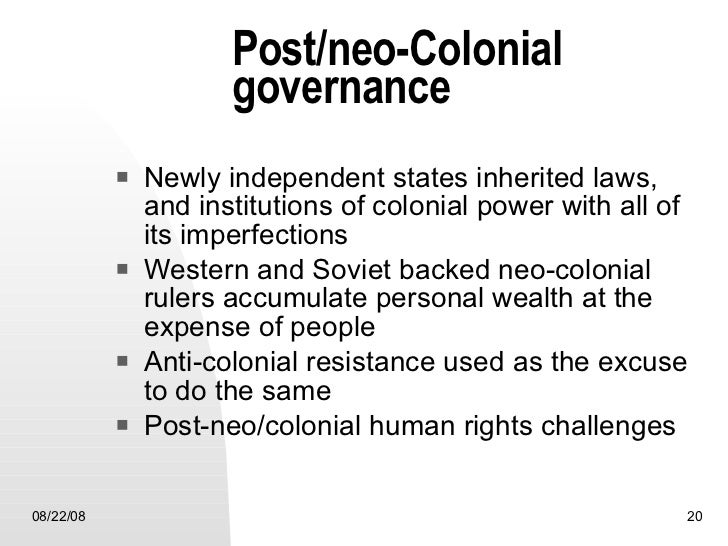 Post/neo-Colonial governance

- Newly independent states inherited laws, and institutions of colonial power with all of its imperfections
- Western and Soviet backed neo-colonial rulers accumulate personal wealth at the expense of people
- Anti-colonial resistance used as the excuse to do the same
- Post-neo/colonial human rights challenges

08/22/08

20